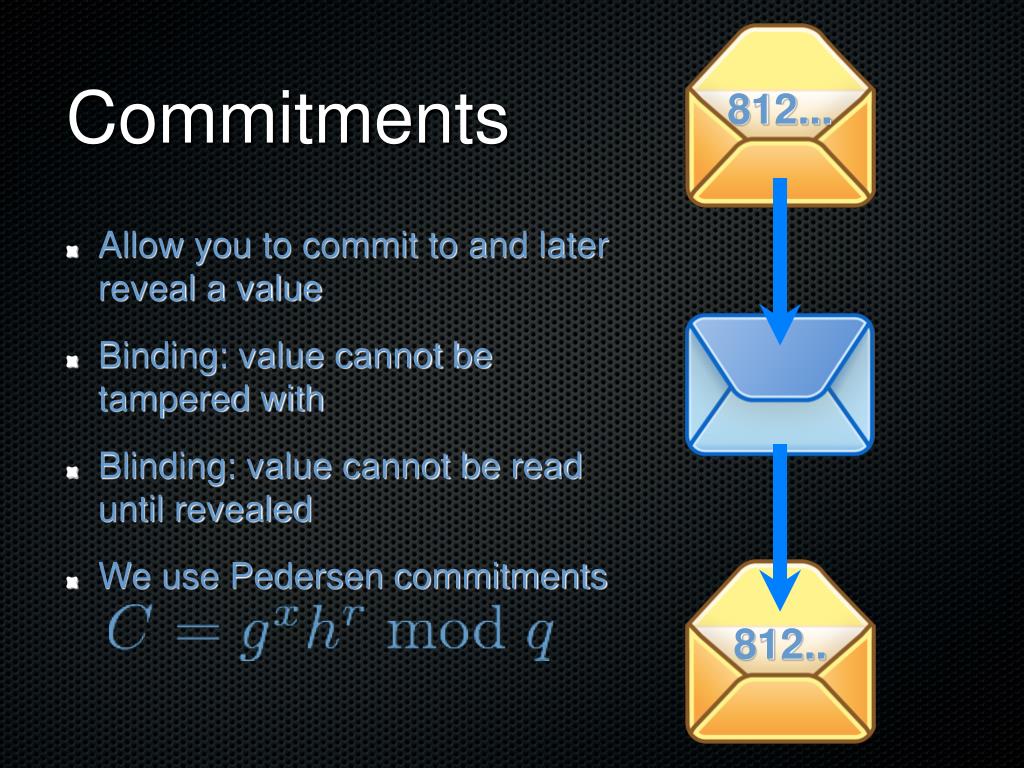 Commitments

Allow you to commit to and later reveal a value

Binding: value cannot be tampered with

Blinding: value cannot be read until revealed

We use Pedersen commitments
$C = g^x h^r \bmod q$

812...

812..